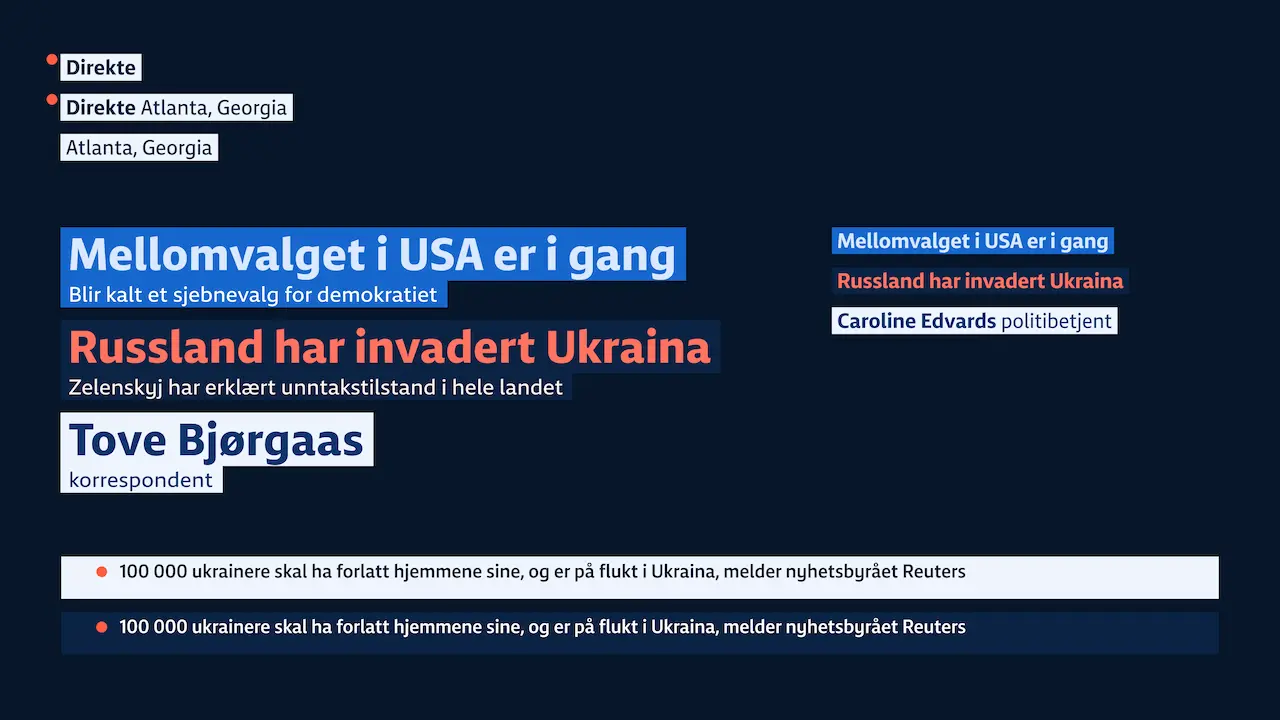 Direkte

Direkte Atlanta, Georgia

Atlanta, Georgia

Mellomvalget i USA er i gang
Blir kalt et sjebnevalg for demokratiet

Russland har invadert Ukraina
Zelenskyj har erklært unntakstilstand i hele landet

Tove Bjørgaas
korrespondent

Mellomvalget i USA er i gang

Russland har invadert Ukraina

Caroline Edvards politibetjent

100 000 ukrainere skal ha forlatt hjemmene sine, og er på flukt i Ukraina, melder nyhetsbyrået Reuters

100 000 ukrainere skal ha forlatt hjemmene sine, og er på flukt i Ukraina, melder nyhetsbyrået Reuters